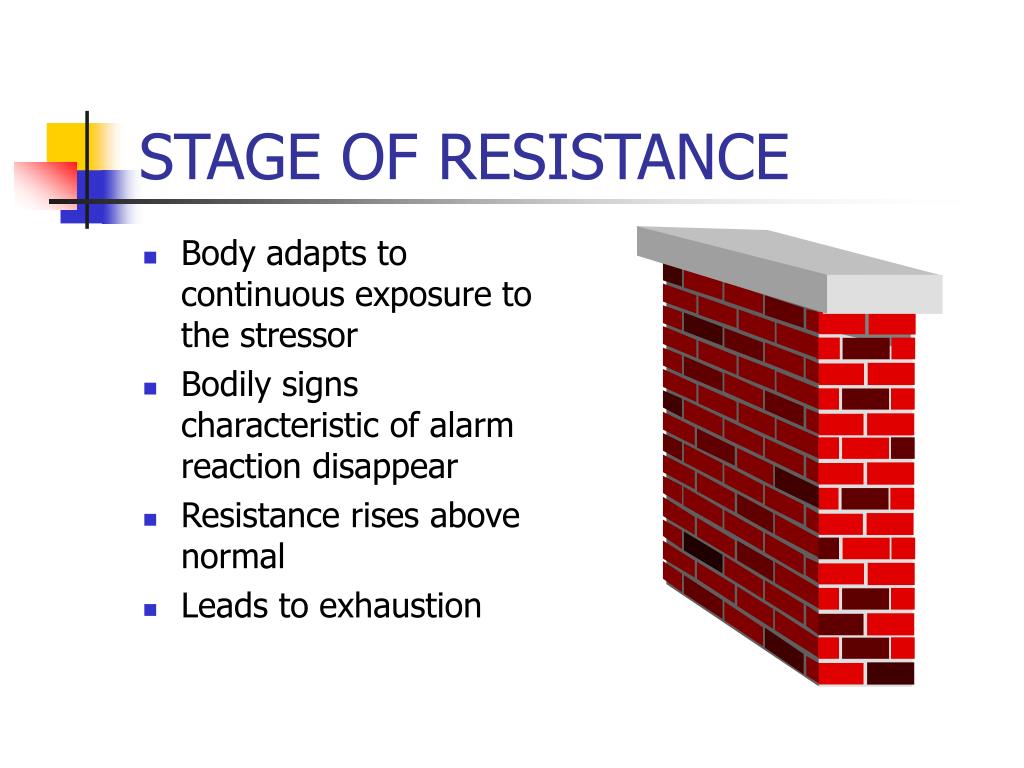 STAGE OF RESISTANCE

- Body adapts to continuous exposure to the stressor
- Bodily signs characteristic of alarm reaction disappear
- Resistance rises above normal
- Leads to exhaustion